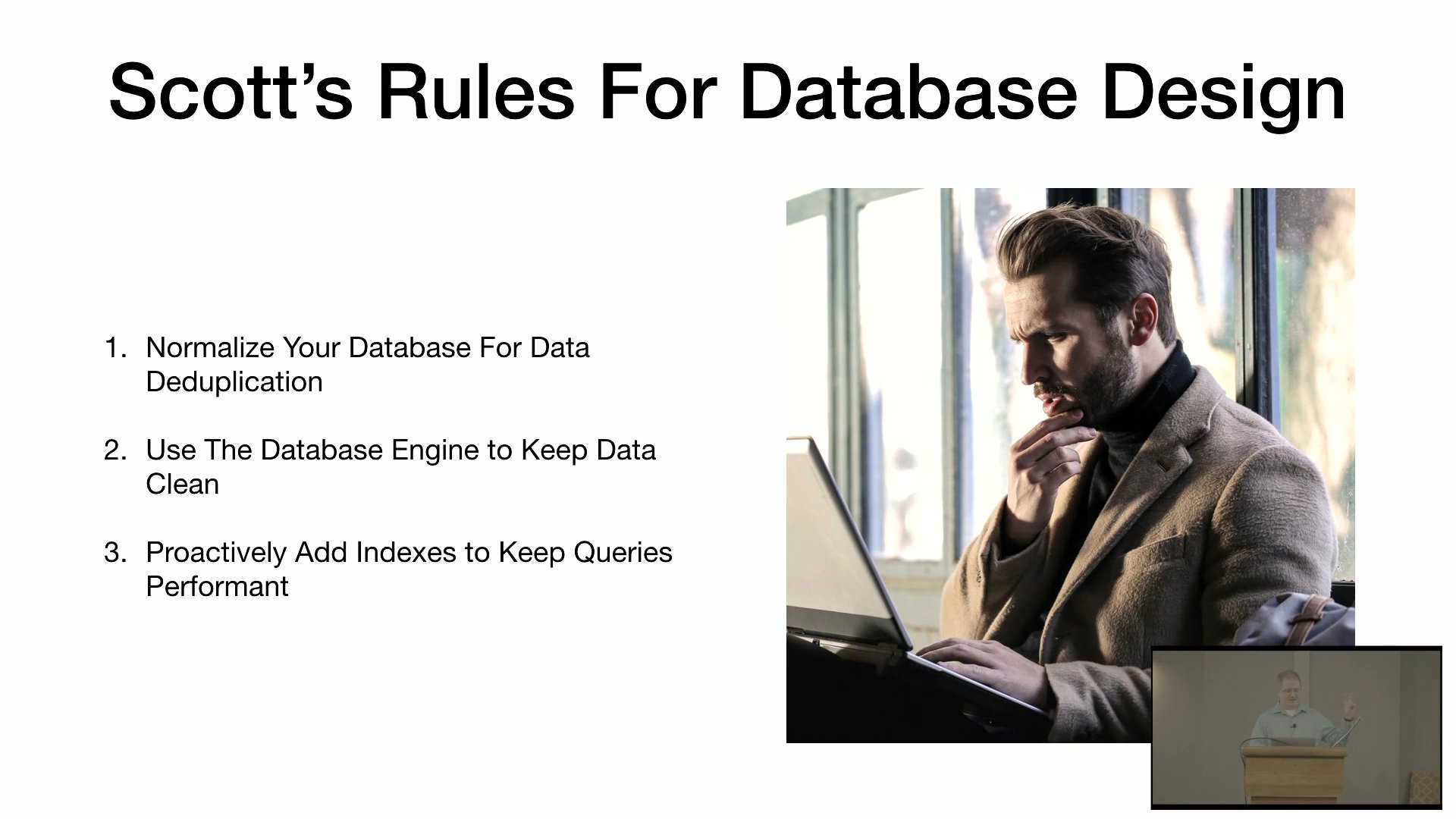 Scott’s Rules For Database Design

1. Normalize Your Database For Data Deduplication

2. Use The Database Engine to Keep Data Clean

3. Proactively Add Indexes to Keep Queries Performant